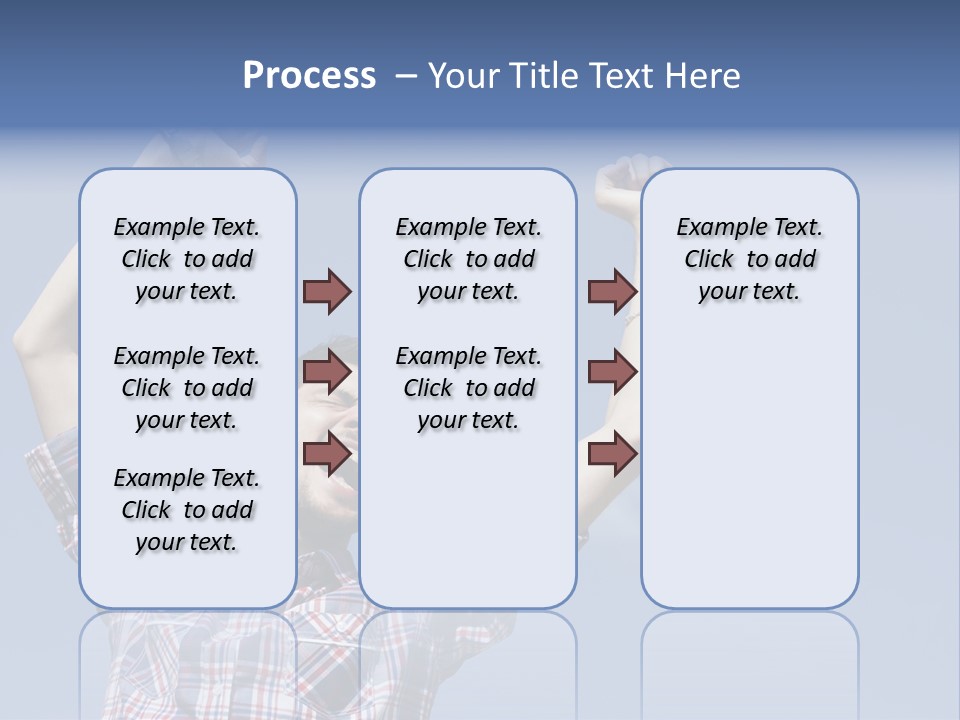 Process – Your Title Text Here

Example Text. Click to add your text.

Example Text. Click to add your text.

Example Text. Click to add your text.

Example Text. Click to add your text.

Example Text. Click to add your text.

Example Text. Click to add your text.